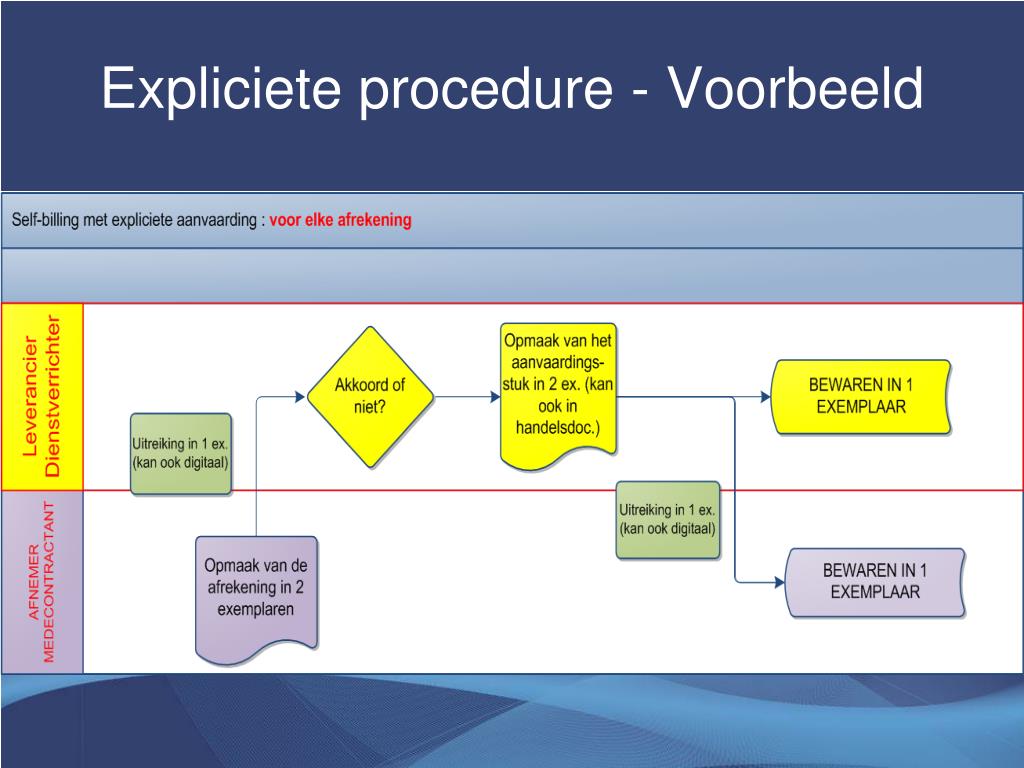 Expliciete procedure - Voorbeeld

Self-billing met expliciete aanvaarding : voor elke afrekening

Leverancier Dienstverrichter

Uitreiking in 1 ex. (kan ook digitaal)

Akkoord of niet?

Opmaak van het aanvaardingsstuk in 2 ex. (kan ook in handelsdoc.)

BEWAREN IN 1 EXEMPLAAR

AFNEMER MEDECONTRACTANT

Opmaak van de afrekening in 2 exemplaren

Uitreiking in 1 ex. (kan ook digitaal)

BEWAREN IN 1 EXEMPLAAR